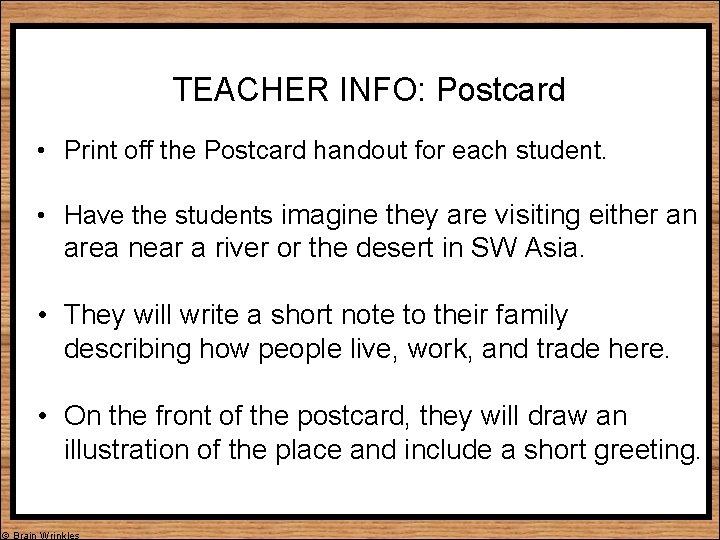 TEACHER INFO: Postcard

• Print off the Postcard handout for each student.

• Have the students imagine they are visiting either an area near a river or the desert in SW Asia.

• They will write a short note to their family describing how people live, work, and trade here.

• On the front of the postcard, they will draw an illustration of the place and include a short greeting.

© Brain Wrinkles